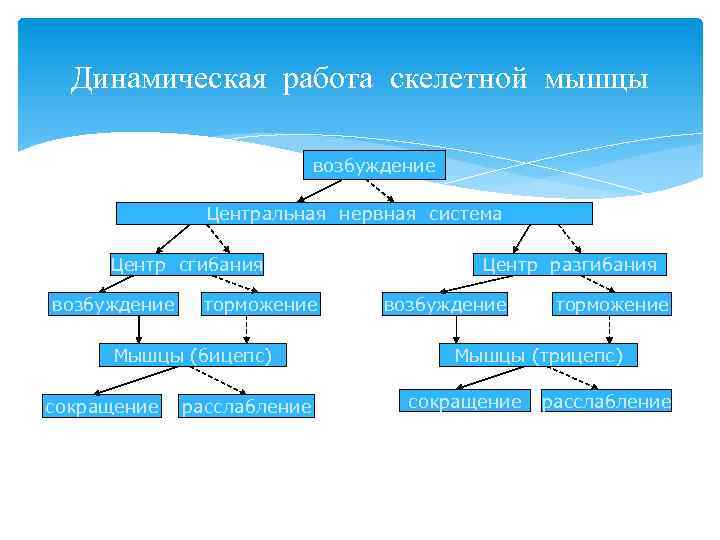 Динамическая работа скелетной мышцы

возбуждение

Центральная нервная система

Центр сгибания

Центр разгибания

возбуждение

торможение

возбуждение

торможение

Мышцы (бицепс)

Мышцы (трицепс)

сокращение

расслабление

сокращение

расслабление